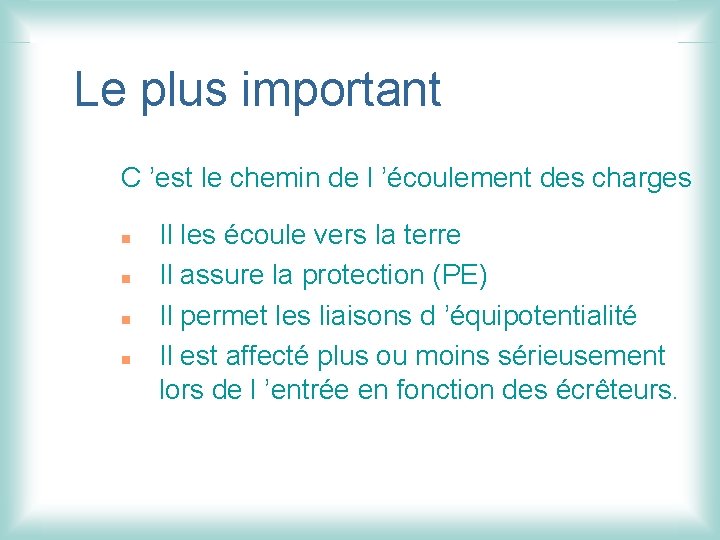 Le plus important

C ’est le chemin de l ’écoulement des charges

- Il les écoule vers la terre
- Il assure la protection (PE)
- Il permet les liaisons d ’équipotentialité
- Il est affecté plus ou moins sérieusement lors de l ’entrée en fonction des écrêteurs.